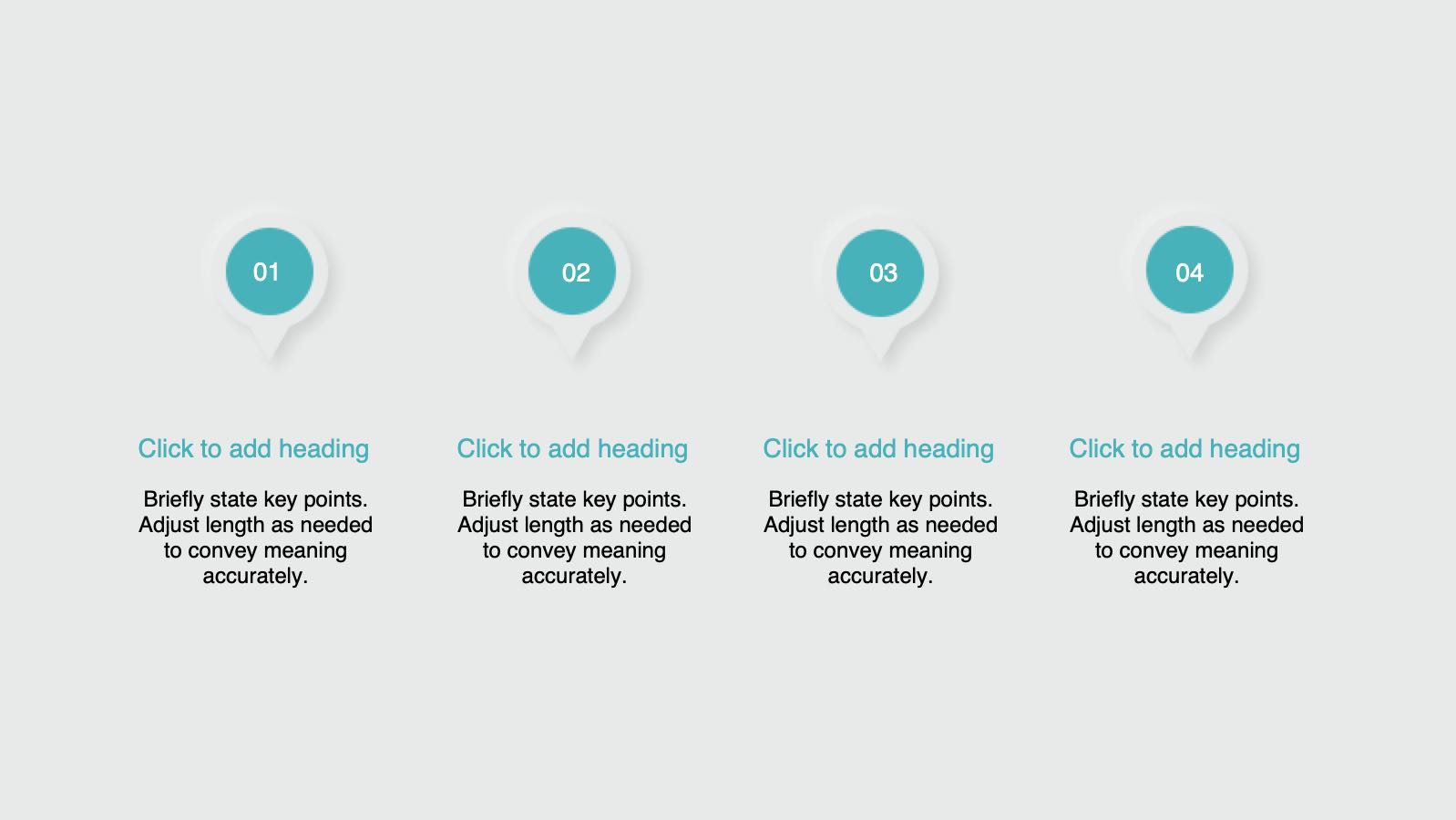 01

Click to add heading

Briefly state key points. Adjust length as needed to convey meaning accurately.

02

Click to add heading

Briefly state key points. Adjust length as needed to convey meaning accurately.

03

Click to add heading

Briefly state key points. Adjust length as needed to convey meaning accurately.

04

Click to add heading

Briefly state key points. Adjust length as needed to convey meaning accurately.